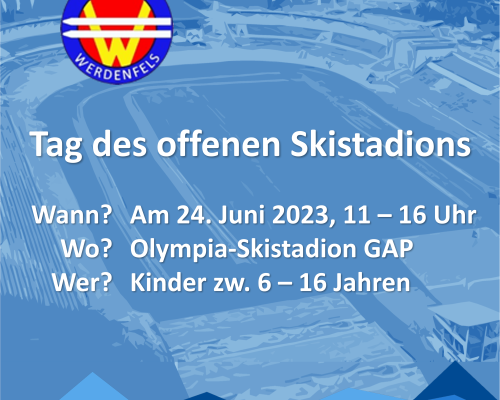 W
WERDENFELS

Tag des offenen Skistadions

Wann? Am 24. Juni 2023, 11 – 16 Uhr
Wo? Olympia-Skistadion GAP
Wer? Kinder zw. 6 – 16 Jahren